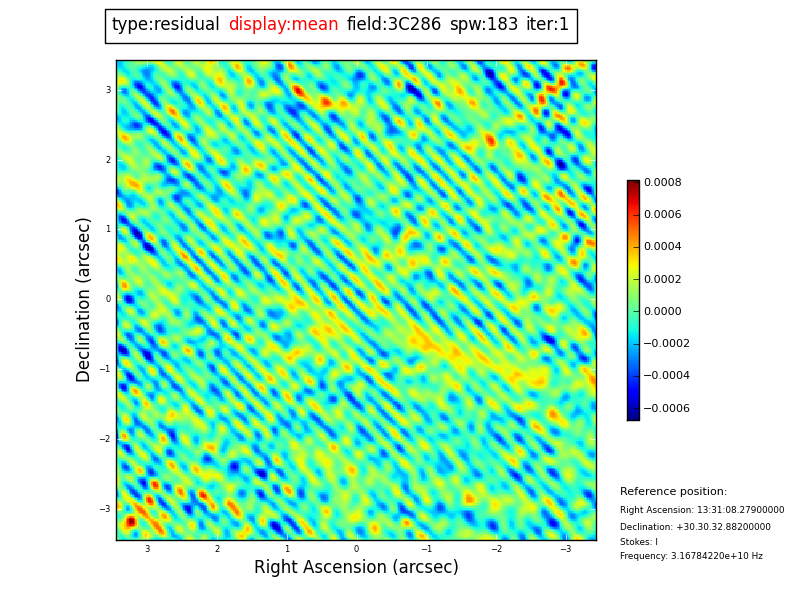 type:residual display:mean field:3C286 spw:183 iter:1

Declination (arcsec)

3
2
1
0
−1
−2
−3

3 2 1 0 −1 −2 −3

Right Ascension (arcsec)

0.0008
0.0006
0.0004
0.0002
0.0000
−0.0002
−0.0004
−0.0006

Reference position:
Right Ascension: 13:31:08.27900000
Declination: +30.30.32.88200000
Stokes: I
Frequency: 3.16784220e+10 Hz